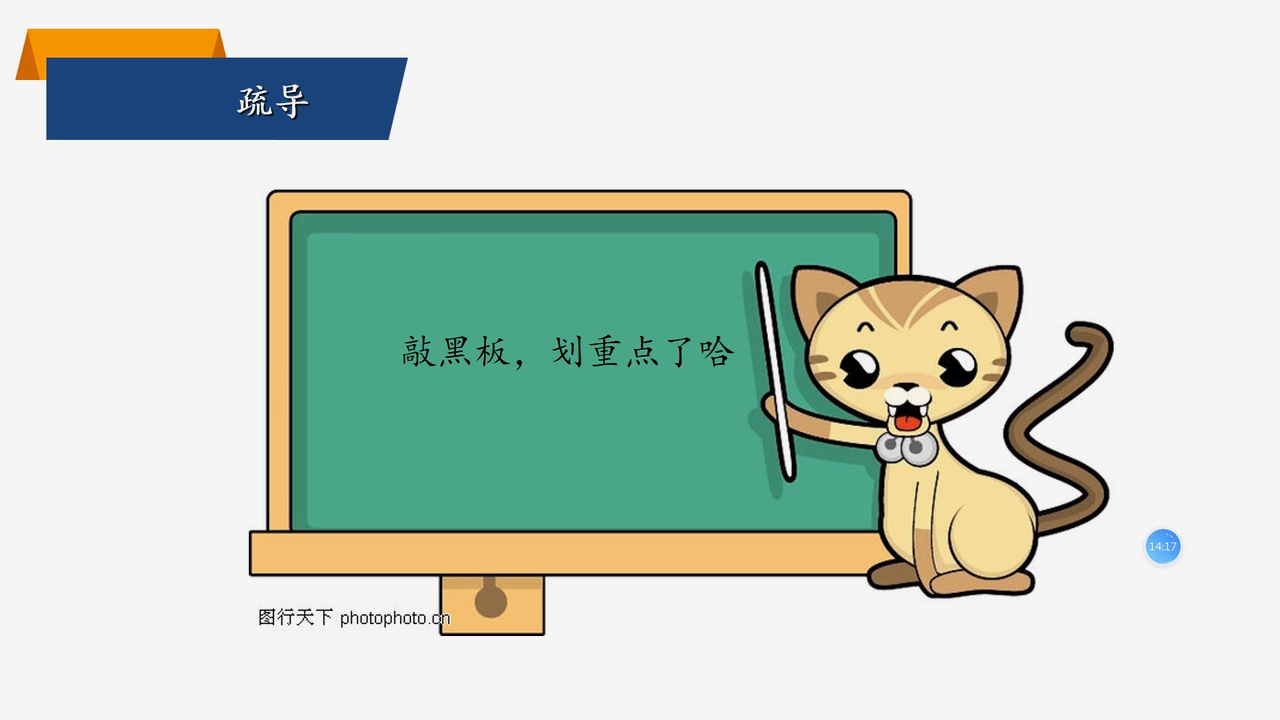 疏导

敲黑板，划重点了哈

14:17

图行天下 photophoto.cn